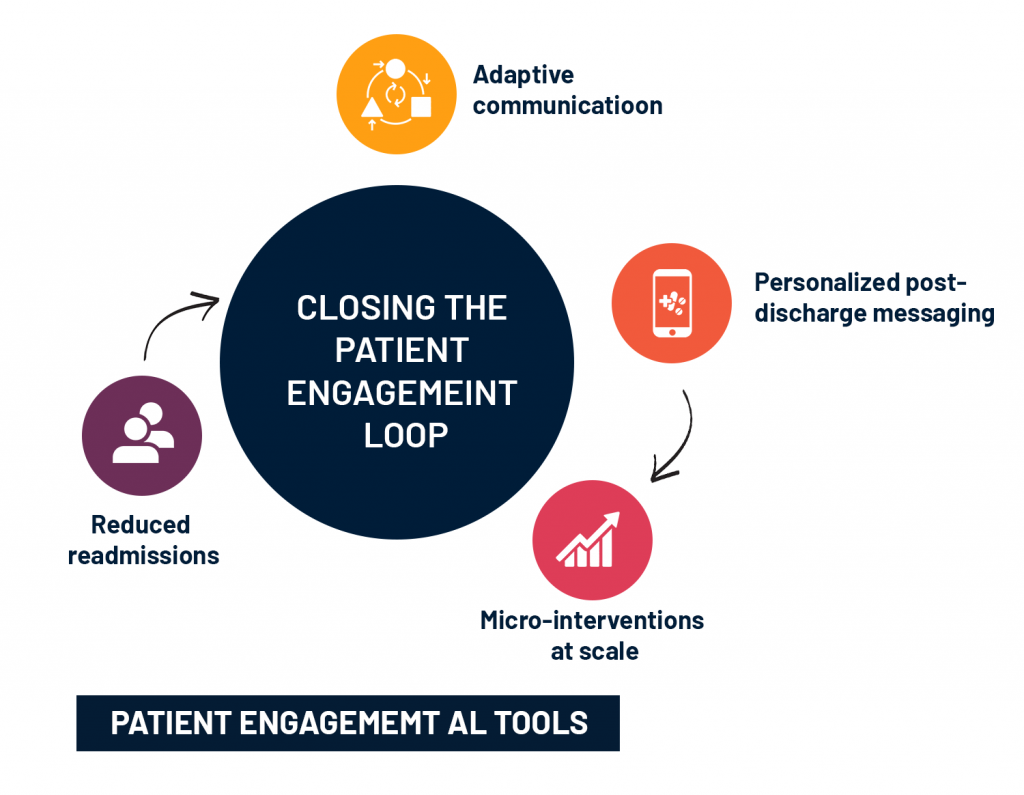 Adaptive communicatioon

CLOSING THE PATIENT ENGAGEMEINT LOOP

Personalized post-discharge messaging

Reduced readmissions

Micro-interventions at scale

PATIENT ENGAGEMEMT AL TOOLS